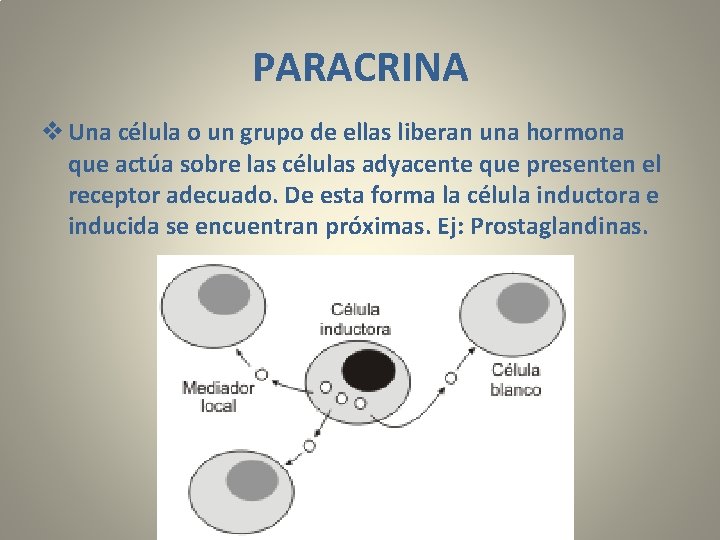 PARACRINA

❖ Una célula o un grupo de ellas liberan una hormona que actúa sobre las células adyacente que presenten el receptor adecuado. De esta forma la célula inductora e inducida se encuentran próximas. Ej: Prostaglandinas.

Célula inductora

Mediador local

Célula blanco